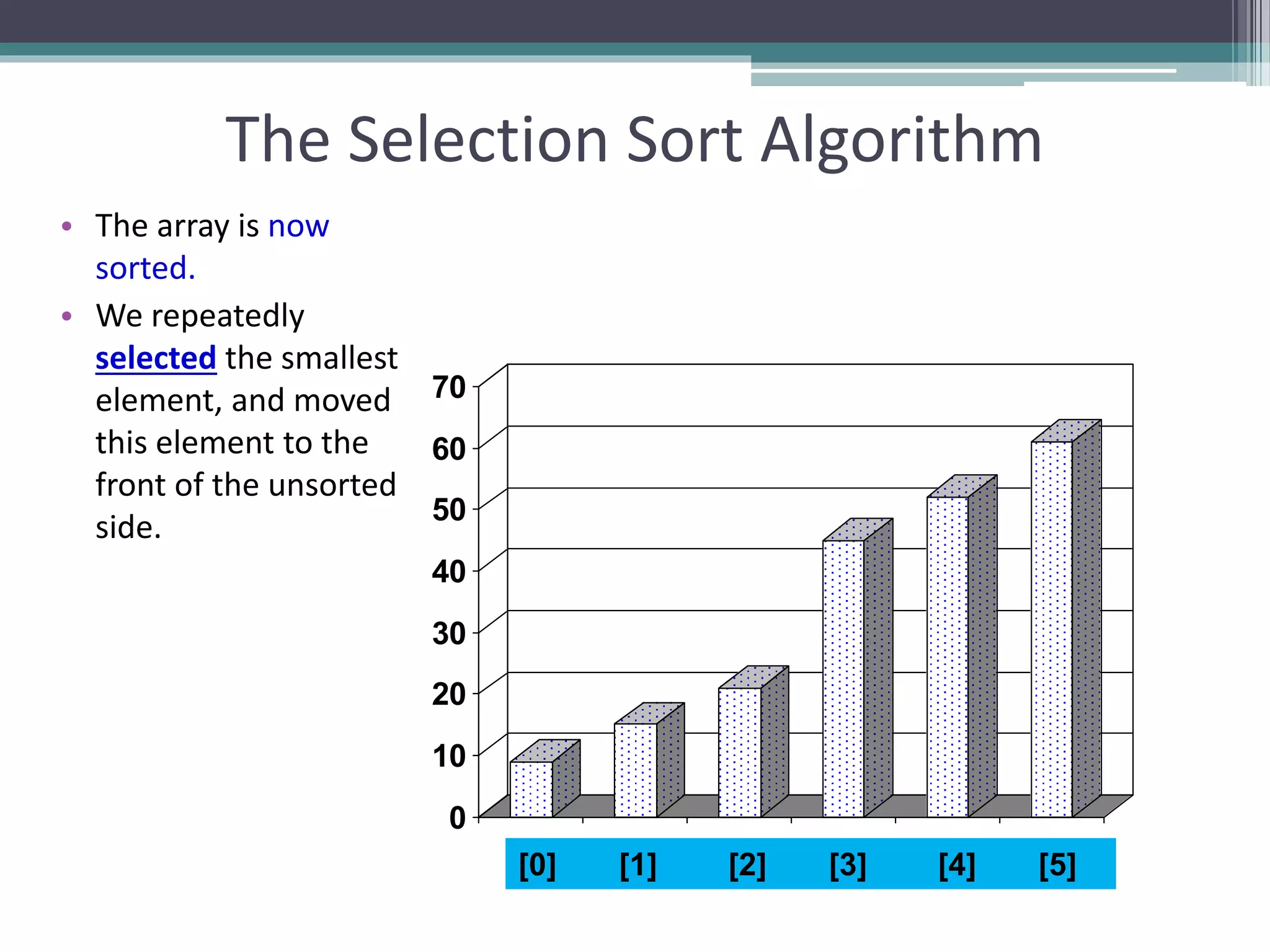 The Selection Sort Algorithm

• The array is now sorted.
• We repeatedly selected the smallest element, and moved this element to the front of the unsorted side.

70
60
50
40
30
20
10
0

[0] [1] [2] [3] [4] [5]